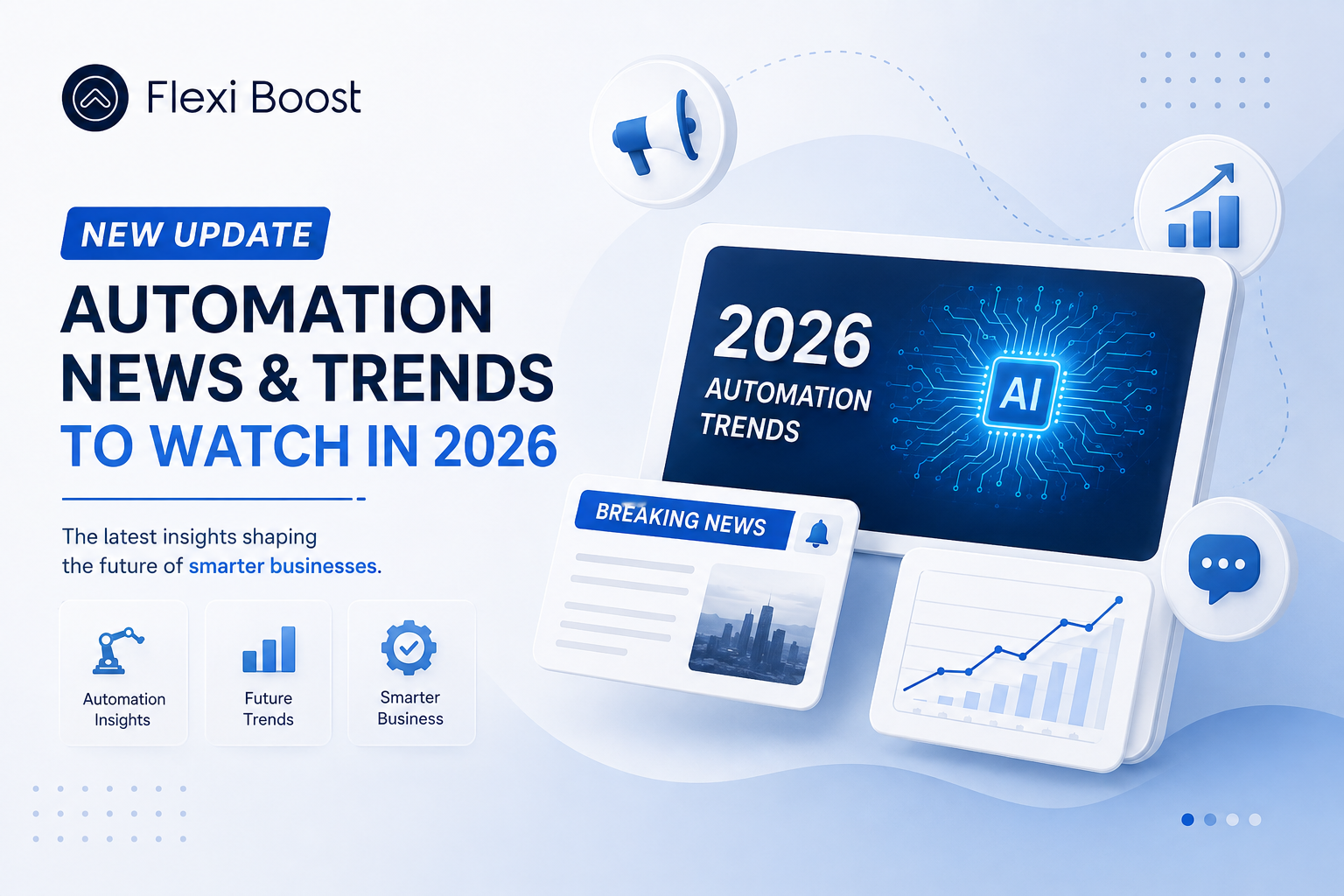 Flexi Boost

NEW UPDATE

AUTOMATION NEWS & TRENDS TO WATCH IN 2026

The latest insights shaping the future of smarter businesses.

Automation Insights

Future Trends

Smarter Business

2026
AUTOMATION TRENDS

AI

BREAKING NEWS